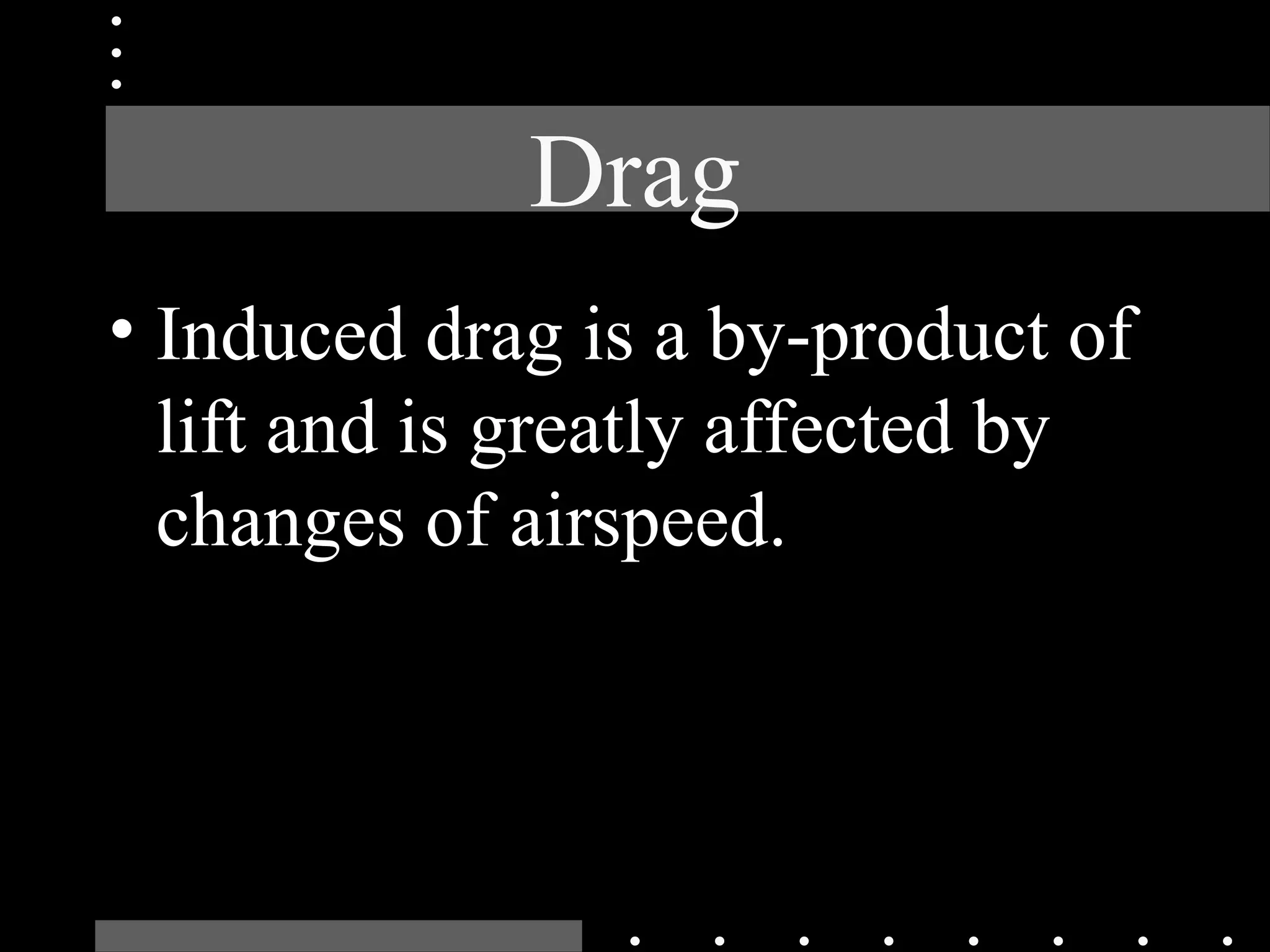 Drag

• Induced drag is a by-product of lift and is greatly affected by changes of airspeed.